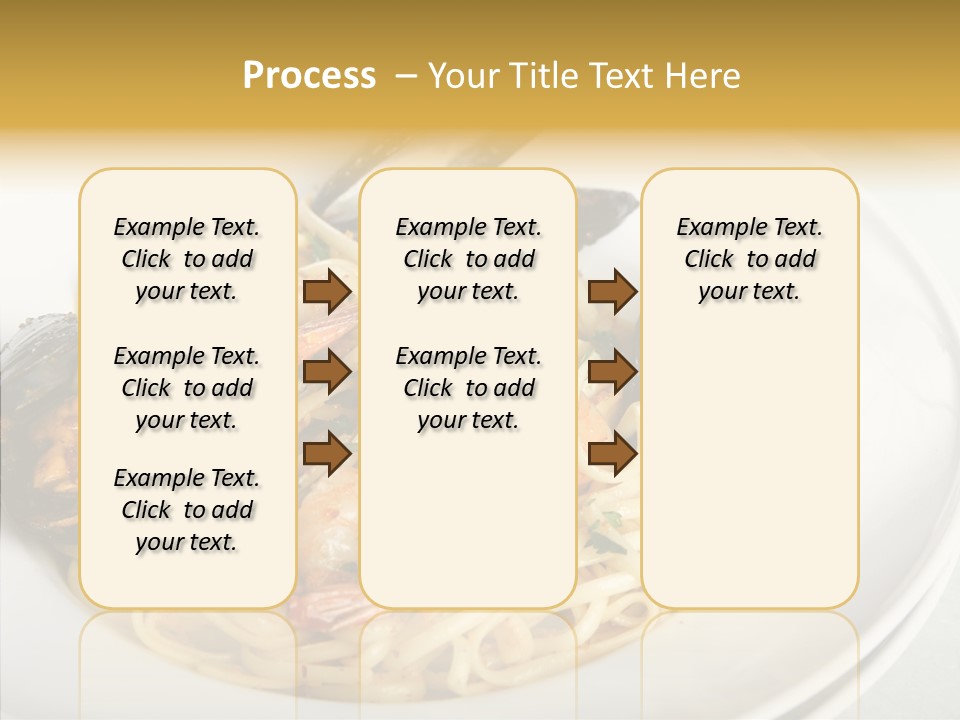 Process – Your Title Text Here

Example Text. Click to add your text.

Example Text. Click to add your text.

Example Text. Click to add your text.

Example Text. Click to add your text.

Example Text. Click to add your text.

Example Text. Click to add your text.